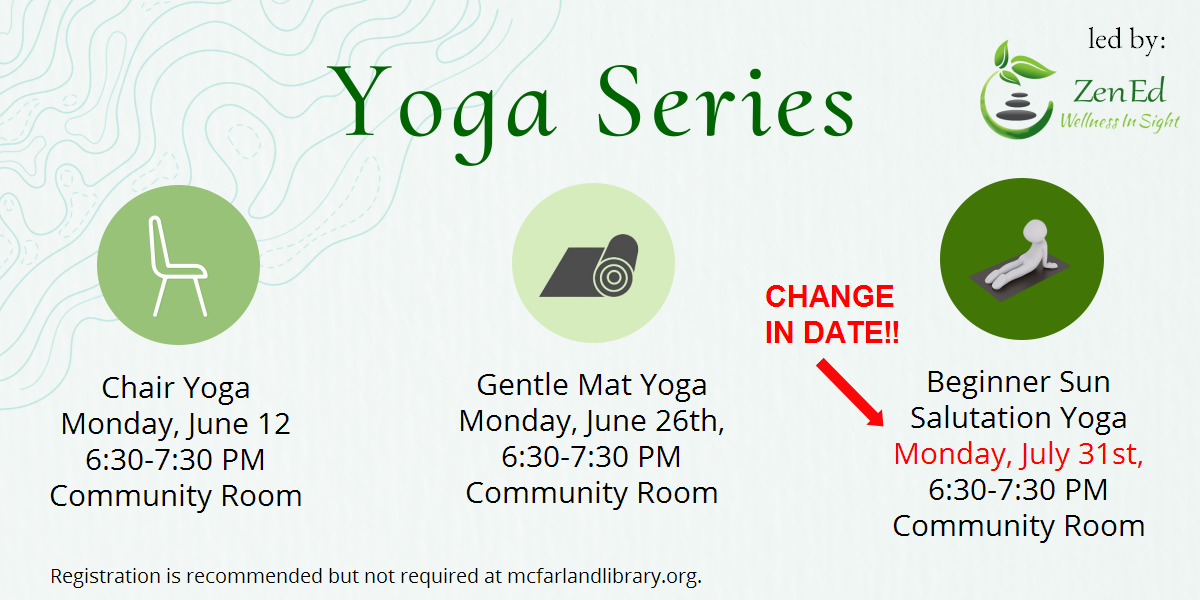 Yoga Series

led by:

ZenEd
Wellness In Sight

Chair Yoga
Monday, June 12
6:30-7:30 PM
Community Room

Gentle Mat Yoga
Monday, June 26th,
6:30-7:30 PM
Community Room

CHANGE IN DATE!!

Beginner Sun Salutation Yoga
Monday, July 31st,
6:30-7:30 PM
Community Room

Registration is recommended but not required at mcfarlandlibrary.org.